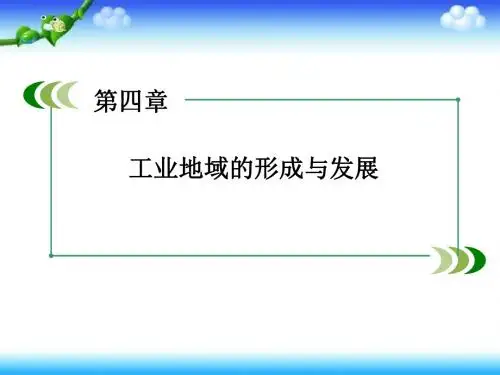 第四章

工业地域的形成与发展